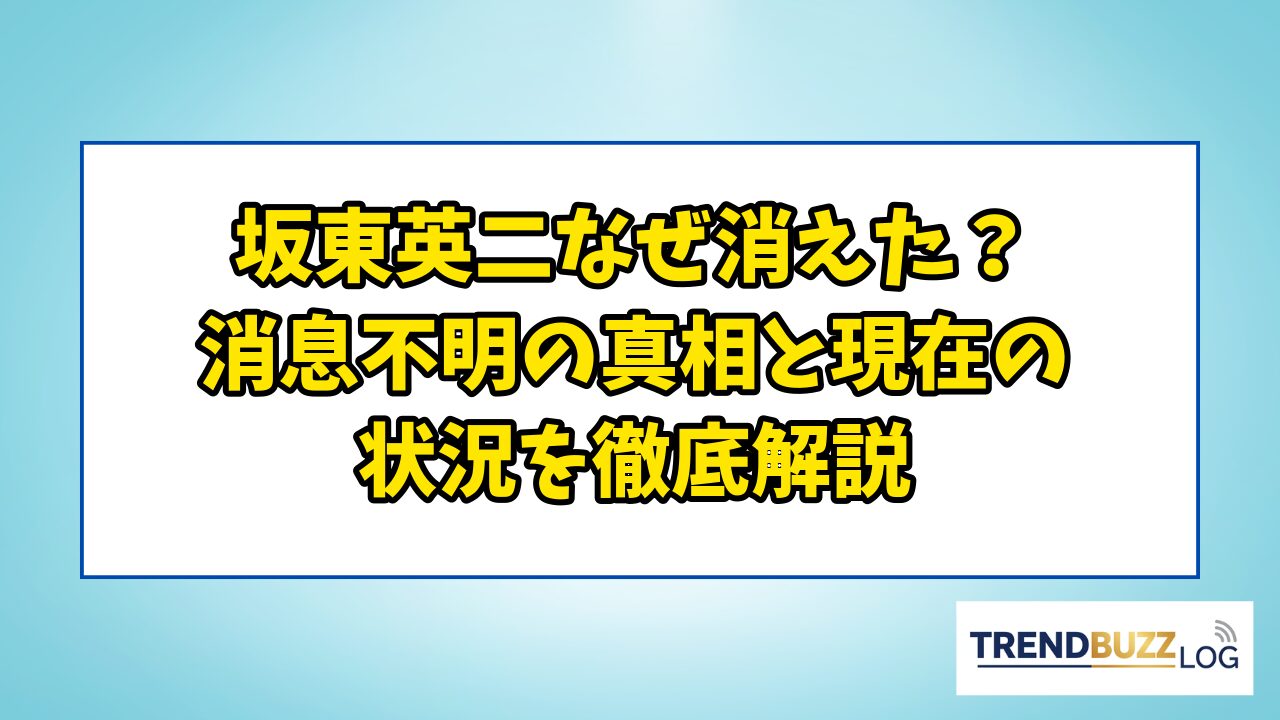 坂東英二なぜ消えた？
消息不明の真相と現在の
状況を徹底解説

TRENDBUZZ LOG